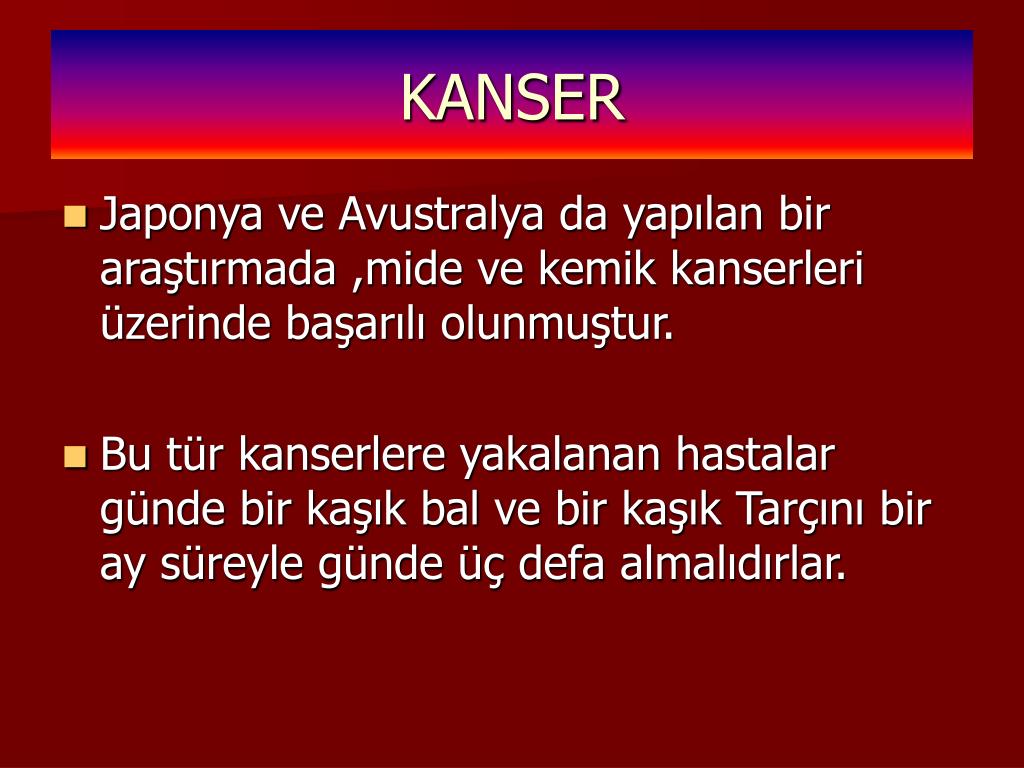 KANSER

Japonya ve Avustralya da yapılan bir araştırmada ,mide ve kemik kanserleri üzerinde başarılı olunmuştur.

Bu tür kanserlere yakalanan hastalar günde bir kaşık bal ve bir kaşık Tarçını bir ay süreyle günde üç defa almalıdırlar.